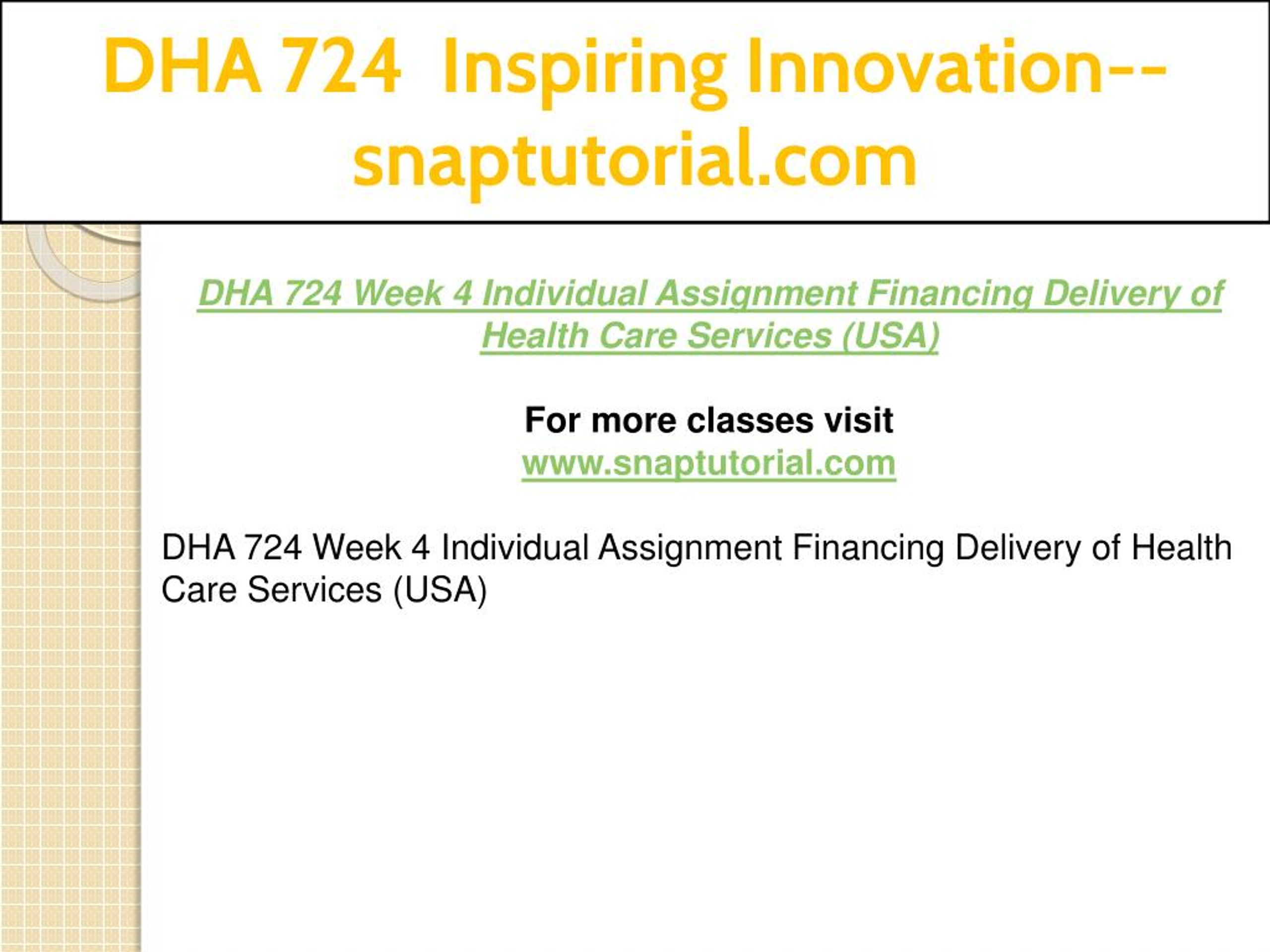 DHA 724 Inspiring Innovation--snaptutorial.com

DHA 724 Week 4 Individual Assignment Financing Delivery of Health Care Services (USA)

For more classes visit
www.snaptutorial.com

DHA 724 Week 4 Individual Assignment Financing Delivery of Health Care Services (USA)